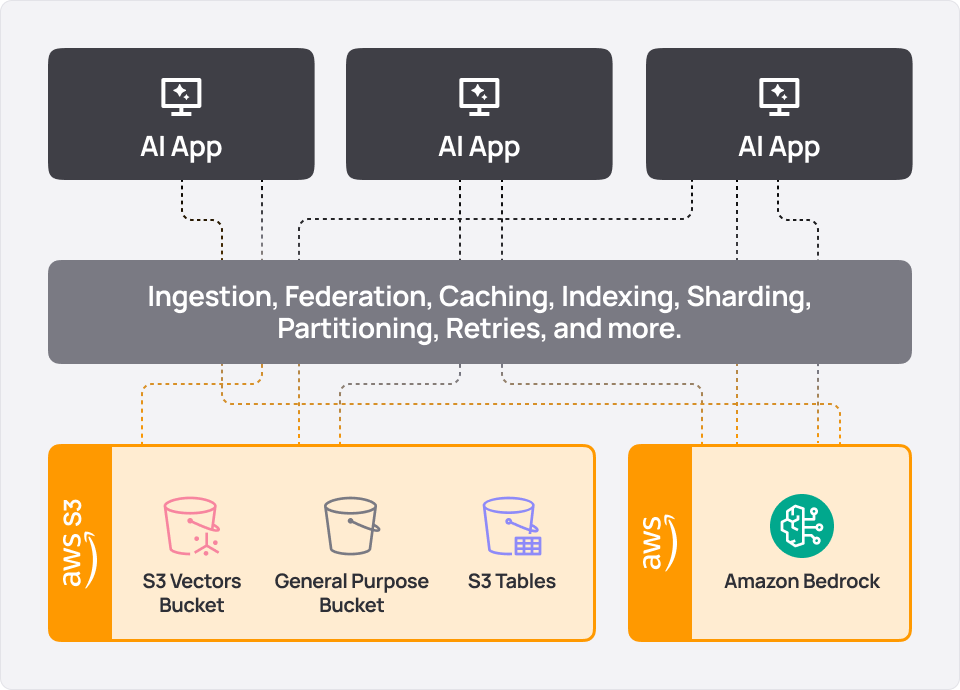 AI App

AI App

AI App

Ingestion, Federation, Caching, Indexing, Sharding, Partitioning, Retries, and more.

aws S3

S3 Vectors Bucket

General Purpose Bucket

S3 Tables

aws

Amazon Bedrock